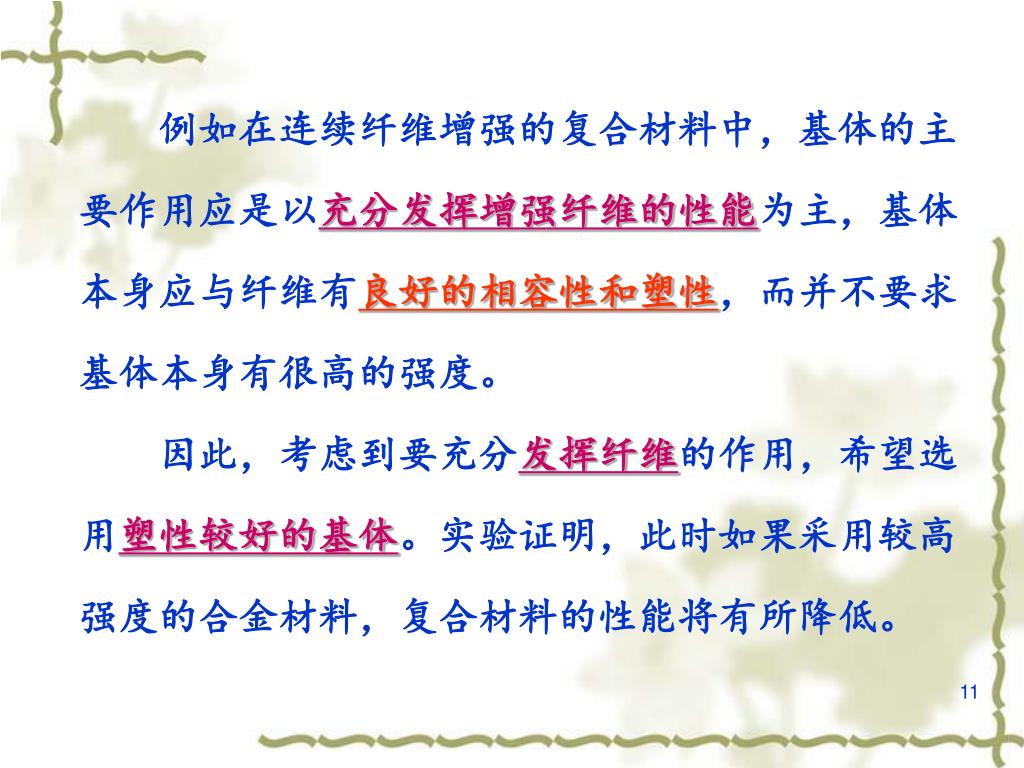 例如在连续纤维增强的复合材料中，基体的主要作用应是以充分发挥增强纤维的性能为主，基体本身应与纤维有良好的相容性和塑性，而并不要求基体本身有很高的强度。

因此，考虑到要充分发挥纤维的作用，希望选用塑性较好的基体。实验证明，此时如果采用较高强度的合金材料，复合材料的性能将有所降低。

11